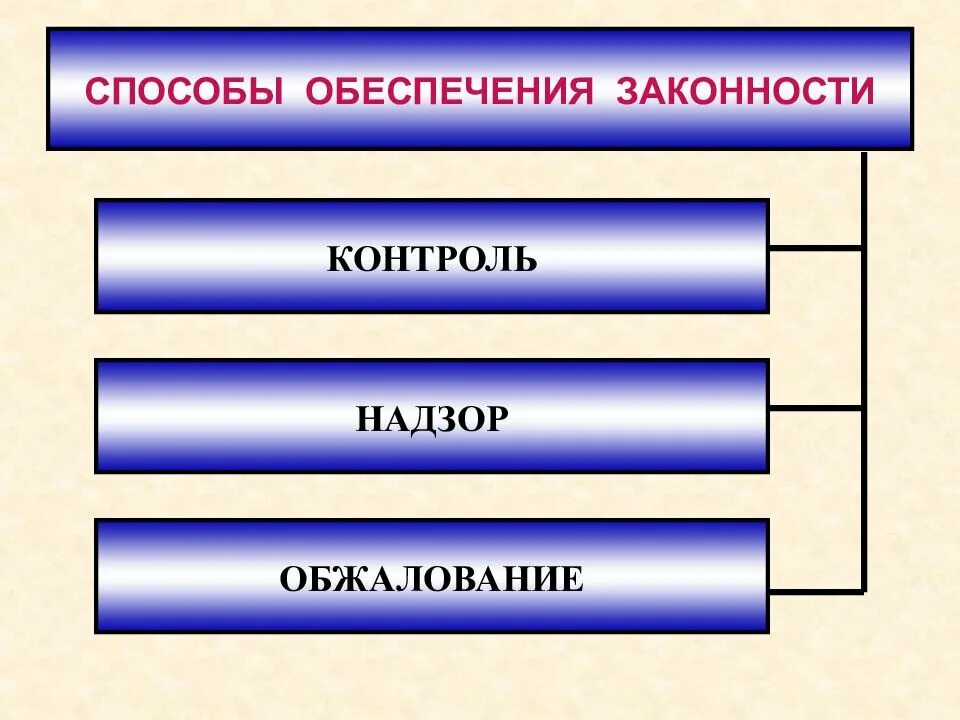 СПОСОБЫ ОБЕСПЕЧЕНИЯ ЗАКОННОСТИ

КОНТРОЛЬ

НАДЗОР

ОБЖАЛОВАНИЕ